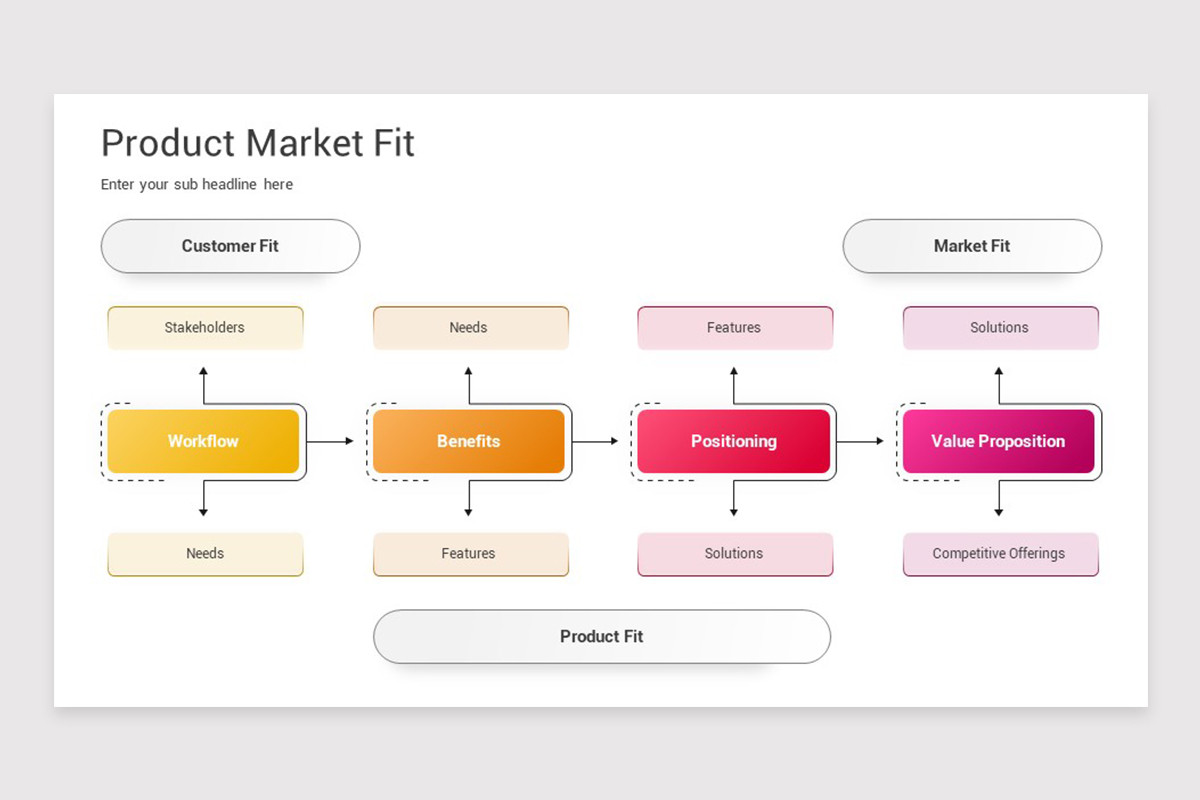 Product Market Fit

Enter your sub headline here

Customer Fit

Market Fit

Stakeholders

Needs

Features

Solutions

Workflow

Benefits

Positioning

Value Proposition

Needs

Features

Solutions

Competitive Offerings

Product Fit